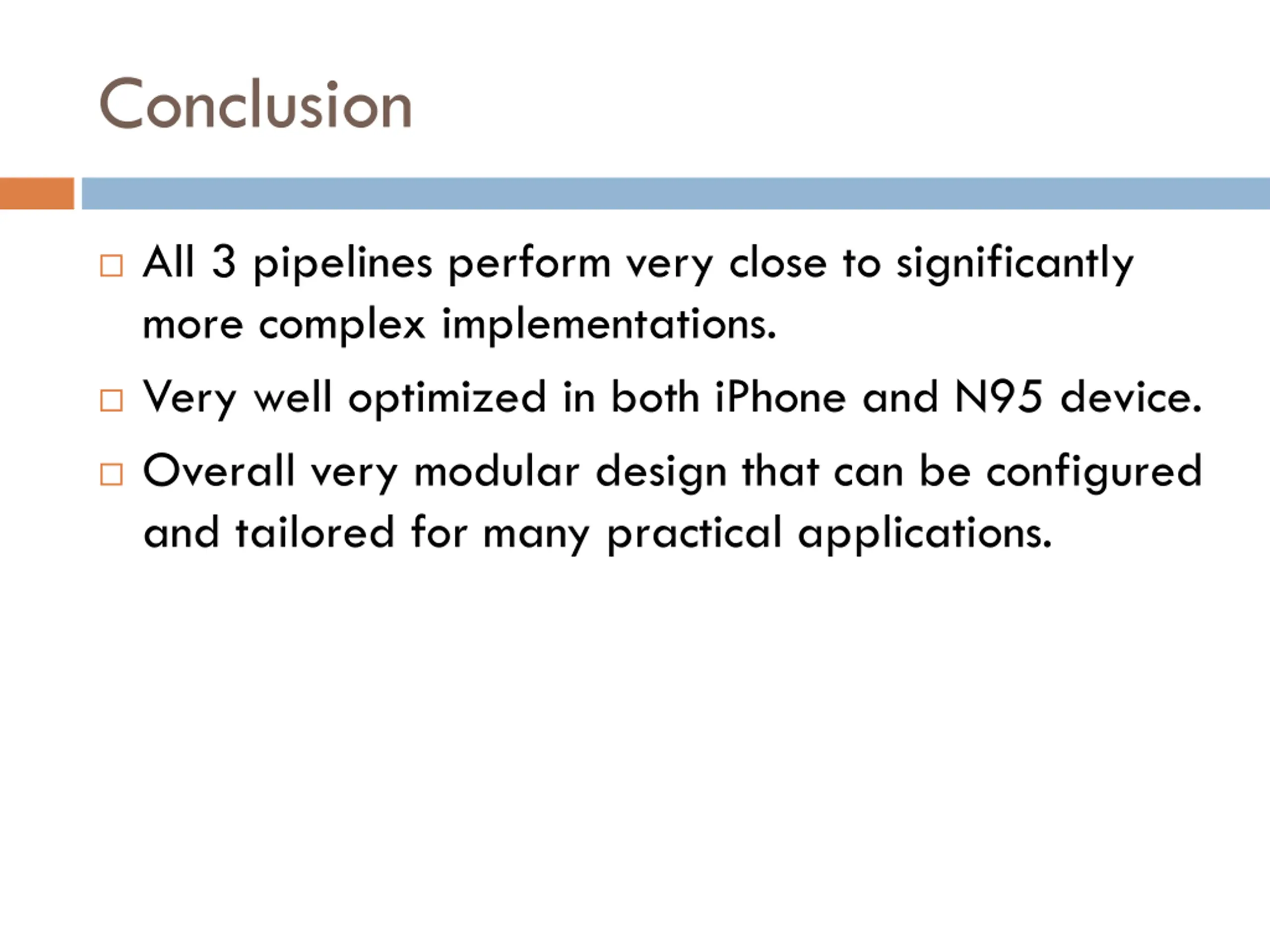 Conclusion

□ All 3 pipelines perform very close to significantly more complex implementations.

□ Very well optimized in both iPhone and N95 device.

□ Overall very modular design that can be configured and tailored for many practical applications.